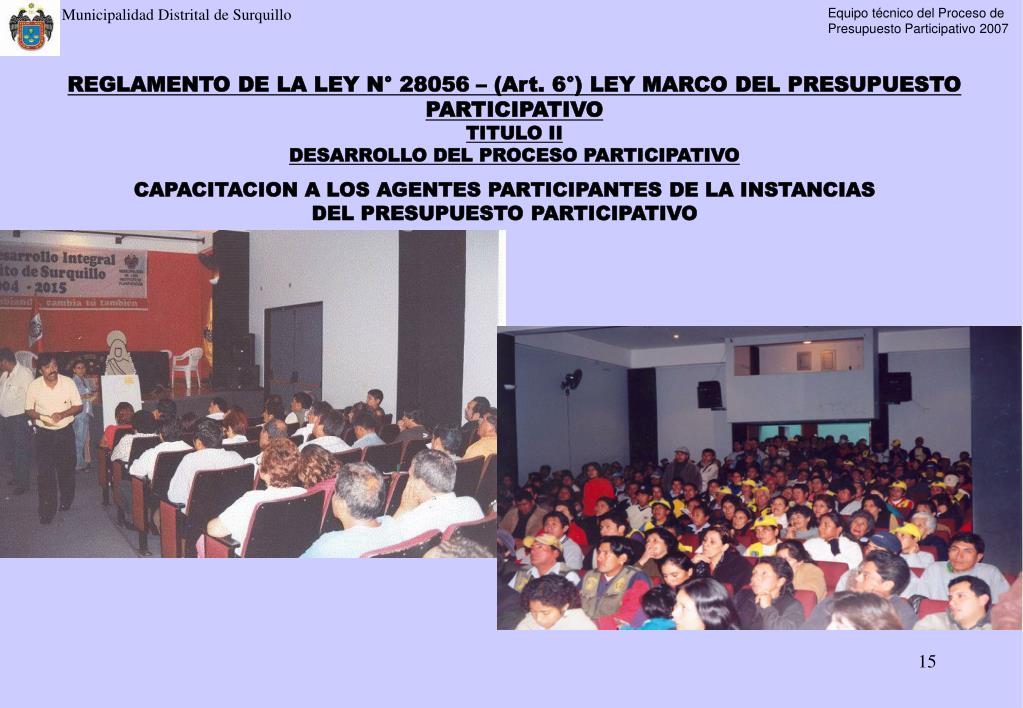 Municipalidad Distrital de Surquillo

Equipo técnico del Proceso de Presupuesto Participativo 2007

REGLAMENTO DE LA LEY N° 28056 – (Art. 6°) LEY MARCO DEL PRESUPUESTO PARTICIPATIVO
TITULO II
DESARROLLO DEL PROCESO PARTICIPATIVO

CAPACITACION A LOS AGENTES PARTICIPANTES DE LA INSTANCIAS DEL PRESUPUESTO PARTICIPATIVO

esarrollo Integral
ito de Surquillo
004 - 2015
cambia tú también

15